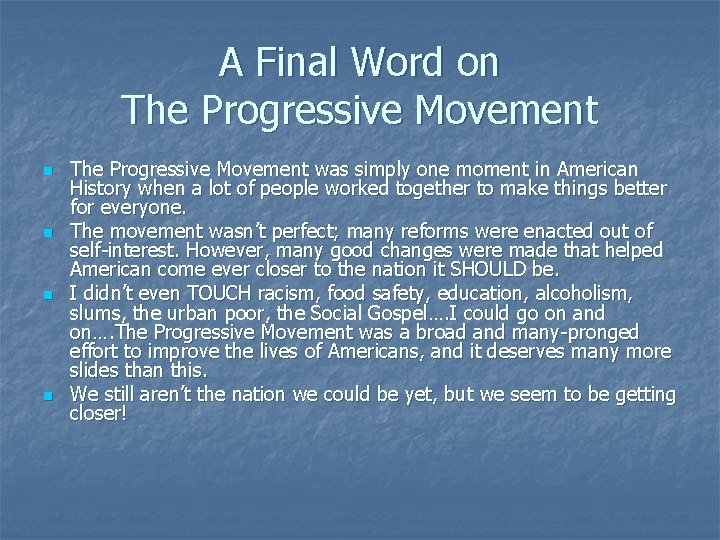 A Final Word on
The Progressive Movement

- The Progressive Movement was simply one moment in American History when a lot of people worked together to make things better for everyone.
- The movement wasn't perfect; many reforms were enacted out of self-interest. However, many good changes were made that helped American come ever closer to the nation it SHOULD be.
- I didn't even TOUCH racism, food safety, education, alcoholism, slums, the urban poor, the Social Gospel….I could go on and on….The Progressive Movement was a broad and many-pronged effort to improve the lives of Americans, and it deserves many more slides than this.
- We still aren't the nation we could be yet, but we seem to be getting closer!